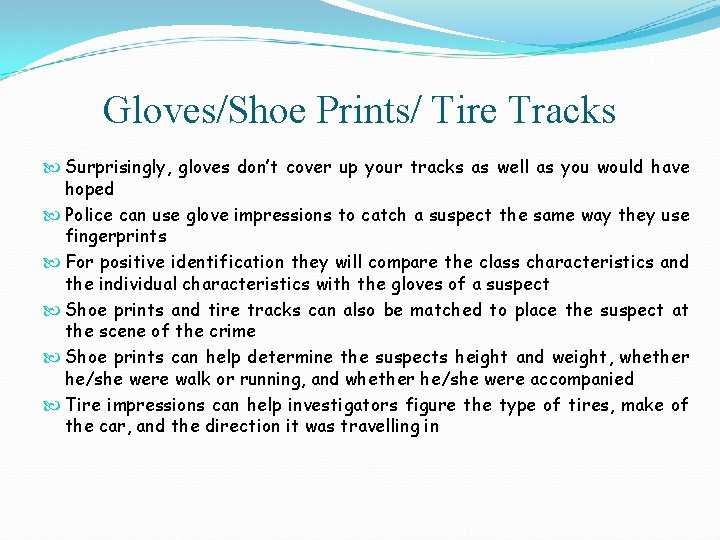 Gloves/Shoe Prints/ Tire Tracks

Surprisingly, gloves don't cover up your tracks as well as you would have hoped

Police can use glove impressions to catch a suspect the same way they use fingerprints

For positive identification they will compare the class characteristics and the individual characteristics with the gloves of a suspect

Shoe prints and tire tracks can also be matched to place the suspect at the scene of the crime

Shoe prints can help determine the suspects height and weight, whether he/she were walk or running, and whether he/she were accompanied

Tire impressions can help investigators figure the type of tires, make of the car, and the direction it was travelling in